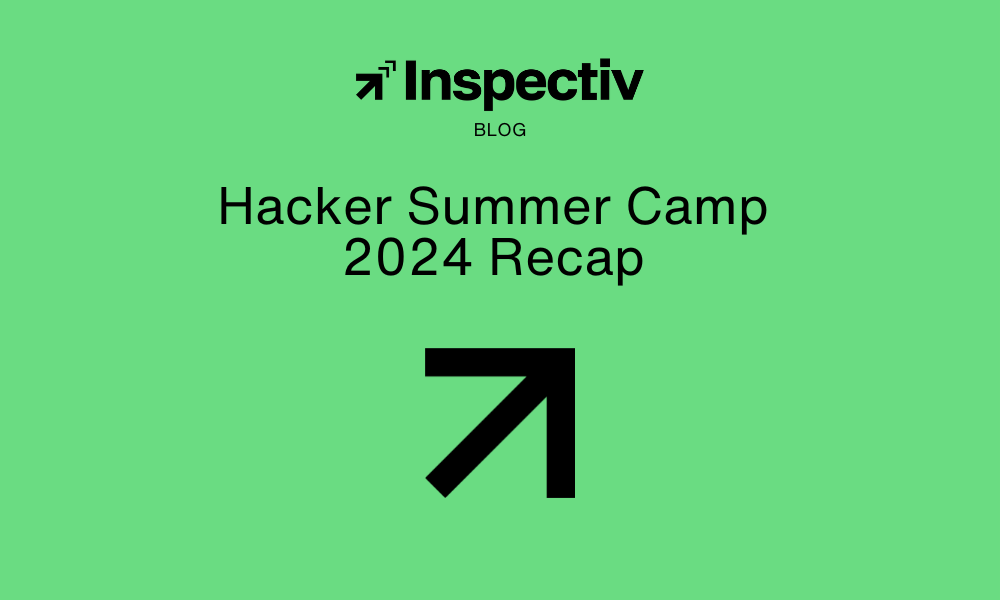 Inspectiv

BLOG

Hacker Summer Camp 2024 Recap